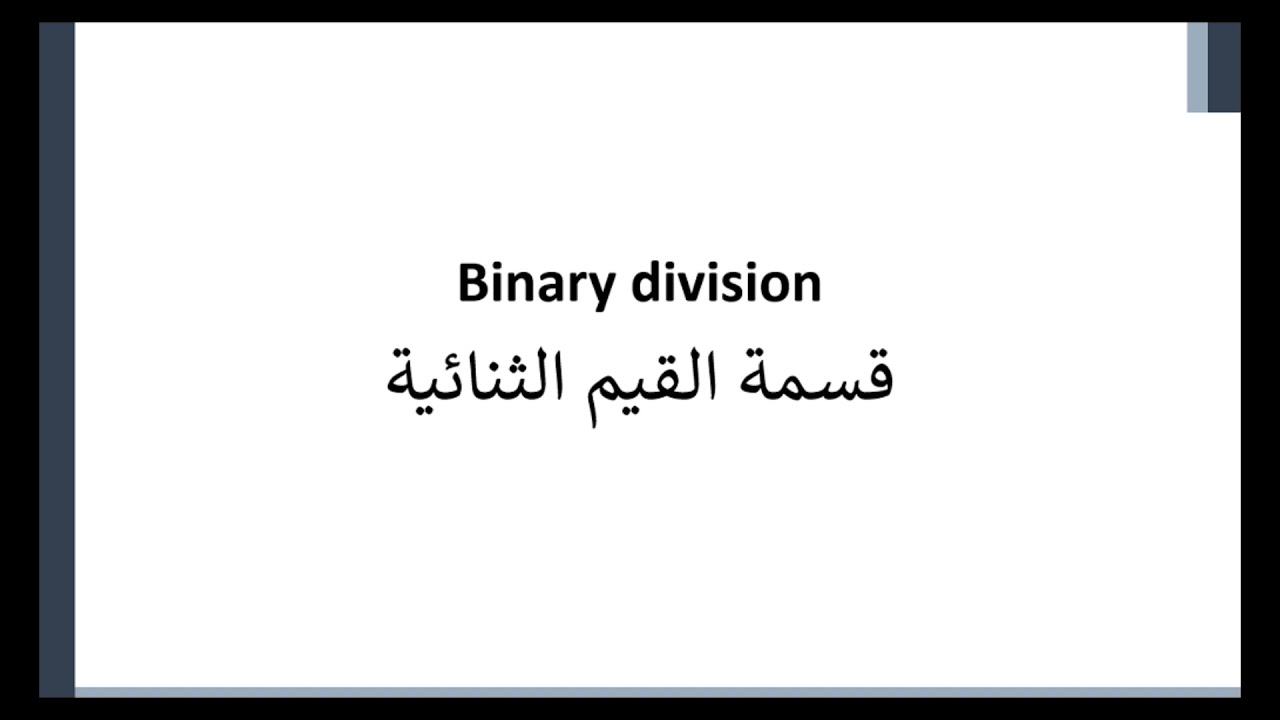 Binary division
قسمة القيم الثنائية